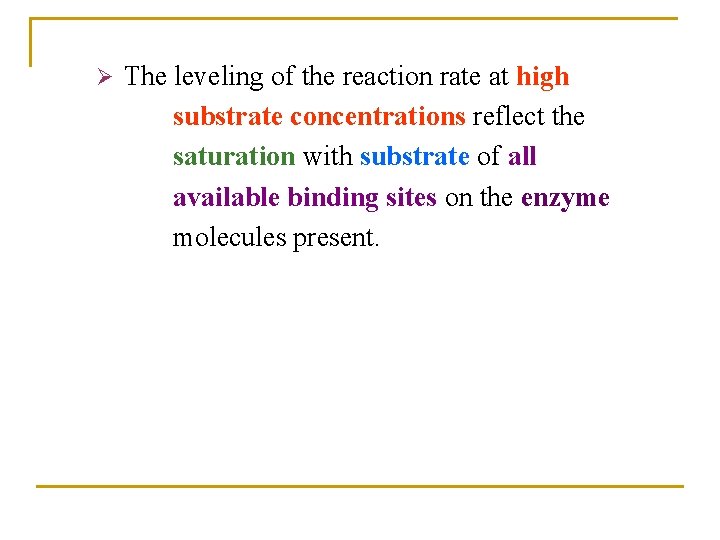 ➢ The leveling of the reaction rate at high substrate concentrations reflect the saturation with substrate of all available binding sites on the enzyme molecules present.